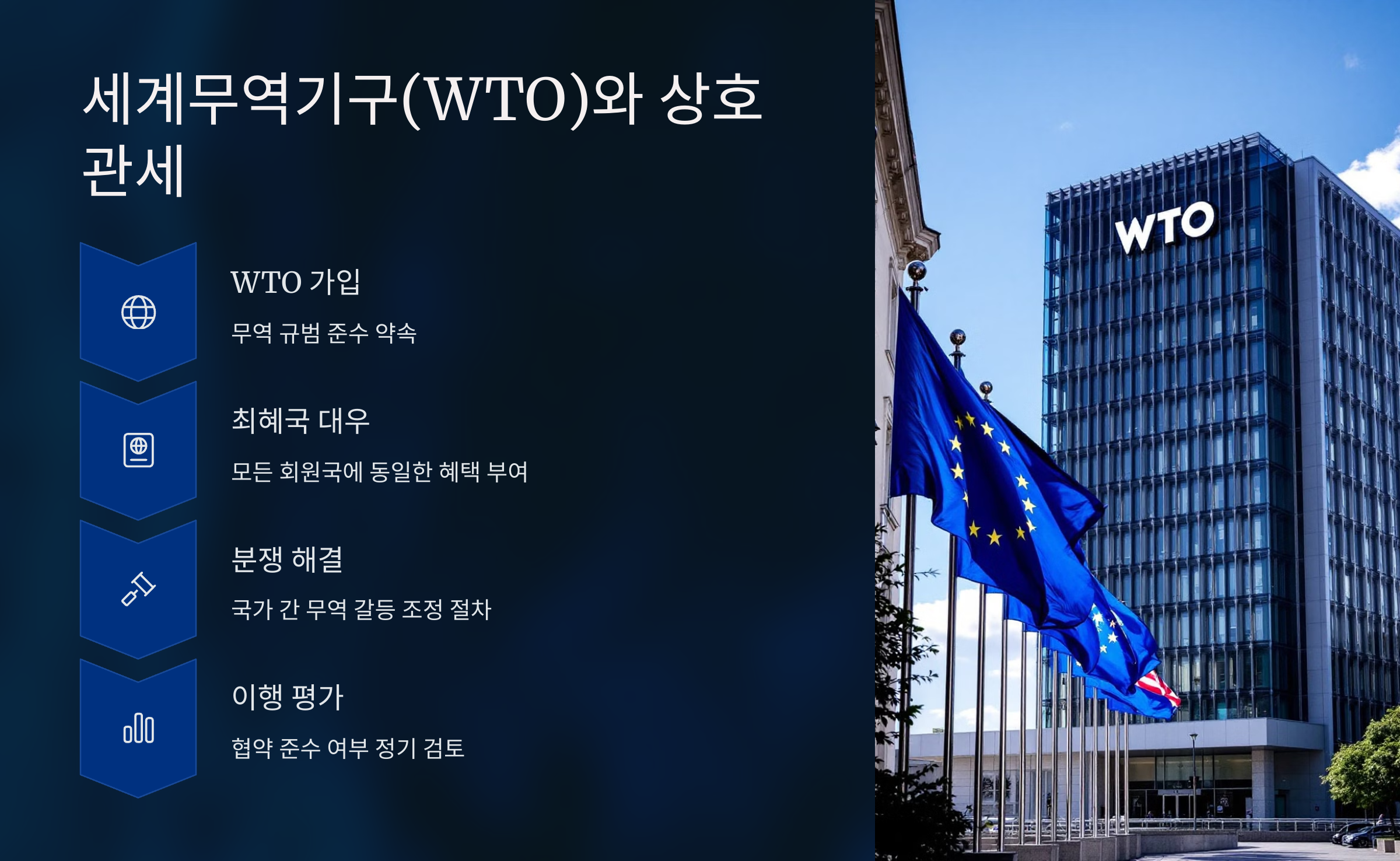 세계무역기구(WTO)와 상호 관세

WTO 가입

무역 규범 준수 약속

최혜국 대우

모든 회원국에 동일한 혜택 부여

분쟁 해결

국가 간 무역 갈등 조정 절차

이행 평가

협약 준수 여부 정기 검토

WTO